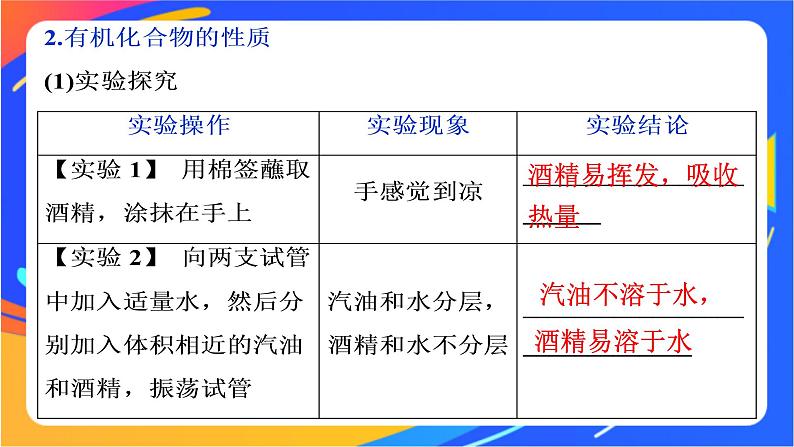 2.有机化合物的性质

(1)实验探究

| 实验操作 | 实验现象 | 实验结论 |
|---|---|---|
| 【实验 1】 用棉签蘸取酒精，涂抹在手上 | 手感觉到凉 | 酒精易挥发，吸收热量 |
| 【实验 2】 向两支试管中加入适量水，然后分别加入体积相近的汽油和酒精，振荡试管 | 汽油和水分层，酒精和水不分层 | 汽油不溶于水，酒精易溶于水 |